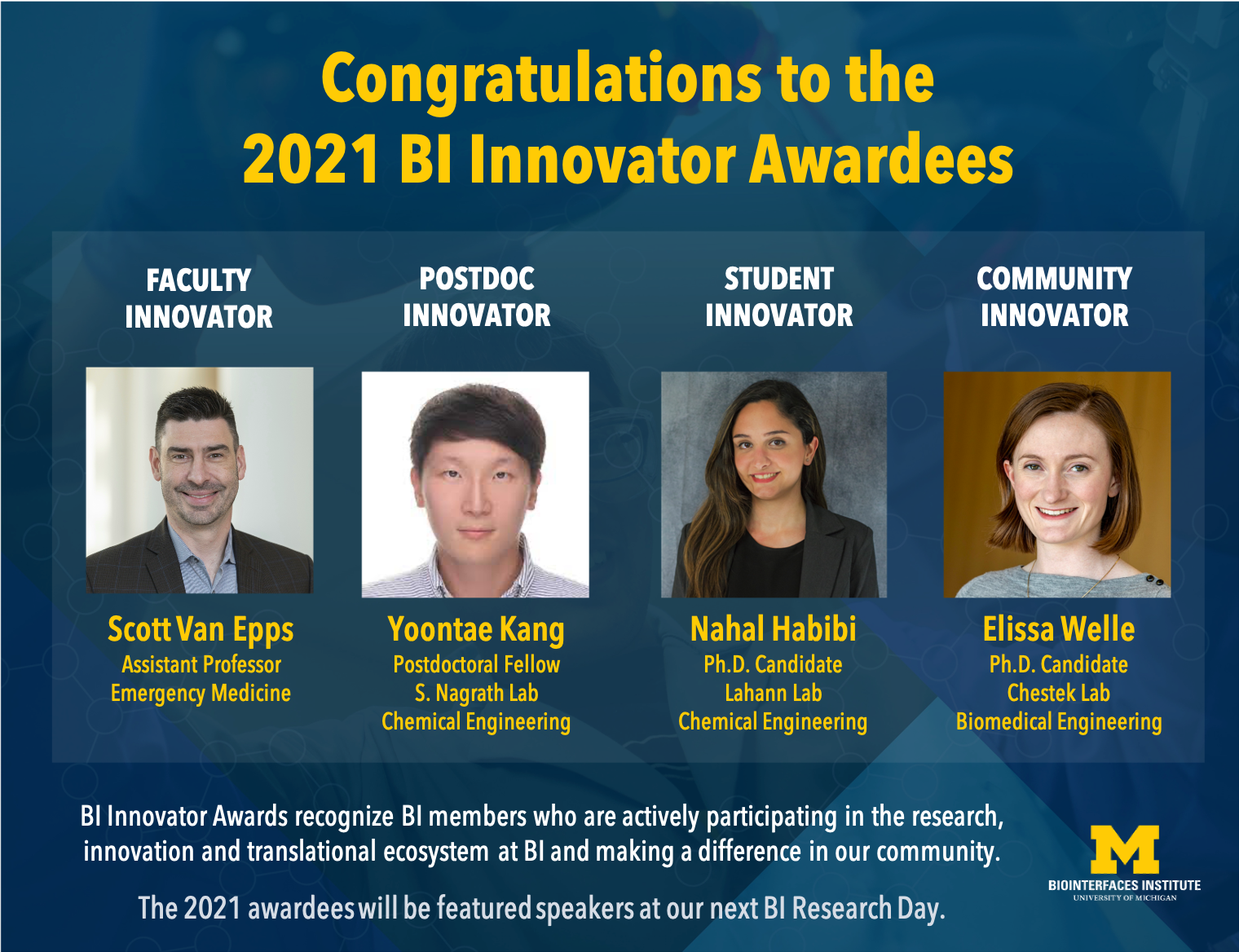 Congratulations to the
2021 BI Innovator Awardees

FACULTY INNOVATOR

Scott Van Epps
Assistant Professor
Emergency Medicine

POSTDOC INNOVATOR

Yoontae Kang
Postdoctoral Fellow
S. Nagrath Lab
Chemical Engineering

STUDENT INNOVATOR

Nahal Habibi
Ph.D. Candidate
Lahann Lab
Chemical Engineering

COMMUNITY INNOVATOR

Elissa Welle
Ph.D. Candidate
Chestek Lab
Biomedical Engineering

BI Innovator Awards recognize BI members who are actively participating in the research, innovation and translational ecosystem at BI and making a difference in our community.

The 2021 awardees will be featured speakers at our next BI Research Day.

M
BIOINTERFACES INSTITUTE
UNIVERSITY OF MICHIGAN